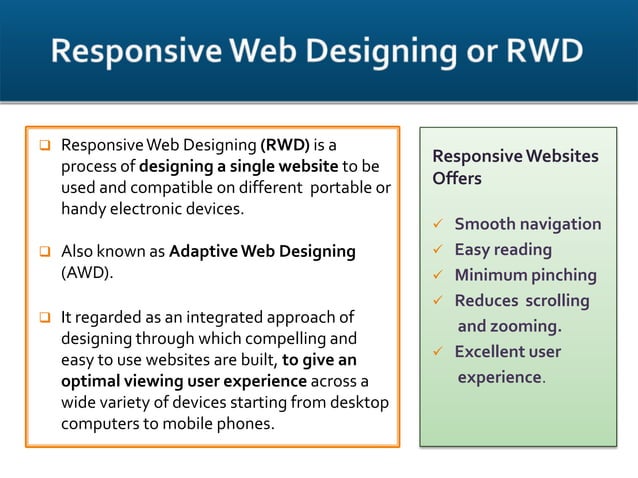 Responsive Web Designing or RWD

❑ Responsive Web Designing (RWD) is a process of designing a single website to be used and compatible on different portable or handy electronic devices.

❑ Also known as Adaptive Web Designing (AWD).

❑ It regarded as an integrated approach of designing through which compelling and easy to use websites are built, to give an optimal viewing user experience across a wide variety of devices starting from desktop computers to mobile phones.

Responsive Websites Offers

✓ Smooth navigation
✓ Easy reading
✓ Minimum pinching
✓ Reduces scrolling and zooming.
✓ Excellent user experience.